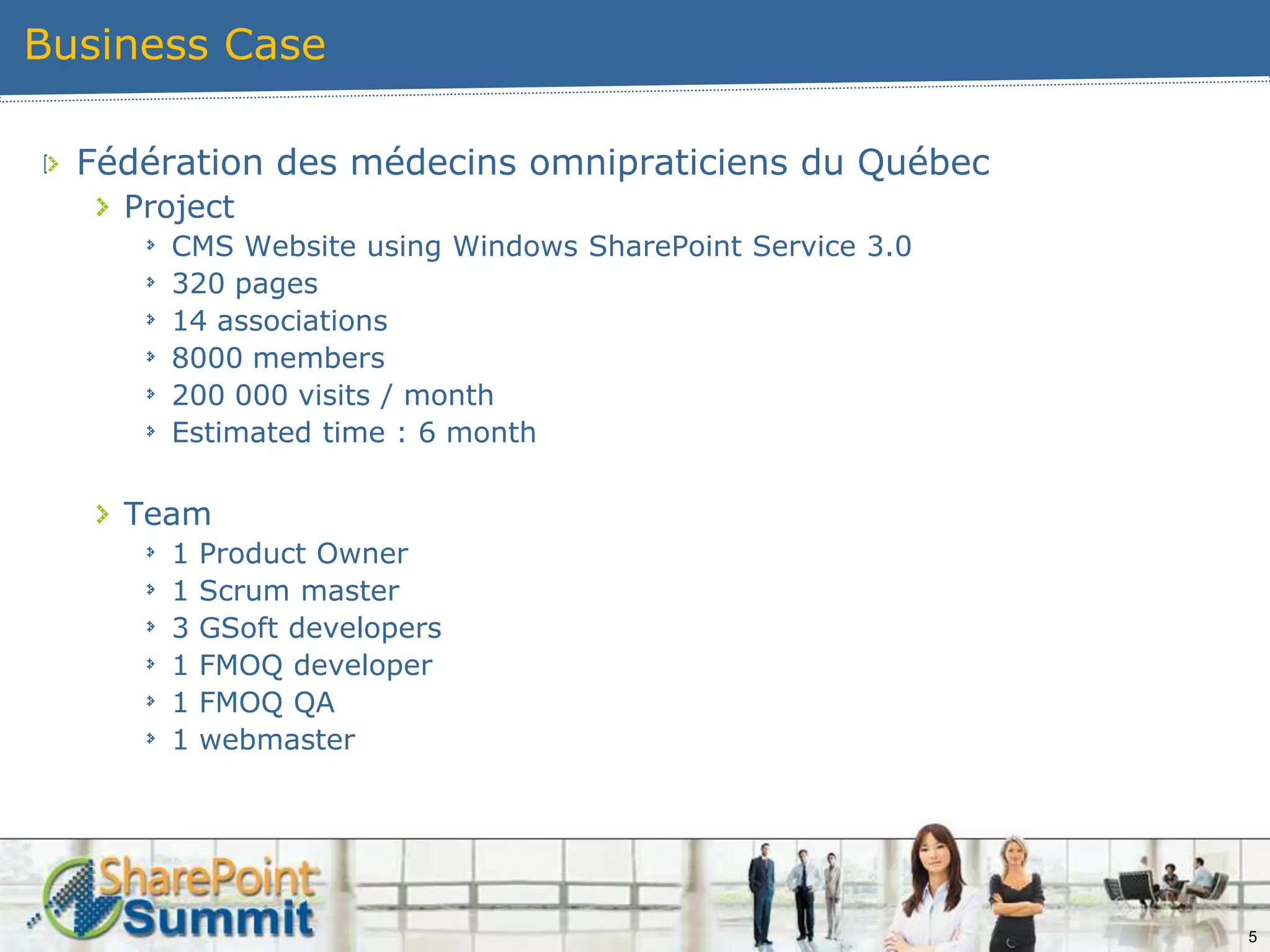 Business Case

Fédération des médecins omnipraticiens du Québec

Project

CMS Website using Windows SharePoint Service 3.0

320 pages

14 associations

8000 members

200 000 visits / month

Estimated time : 6 month

Team

1 Product Owner

1 Scrum master

3 GSoft developers

1 FMOQ developer

1 FMOQ QA

1 webmaster

SharePoint Summit

5